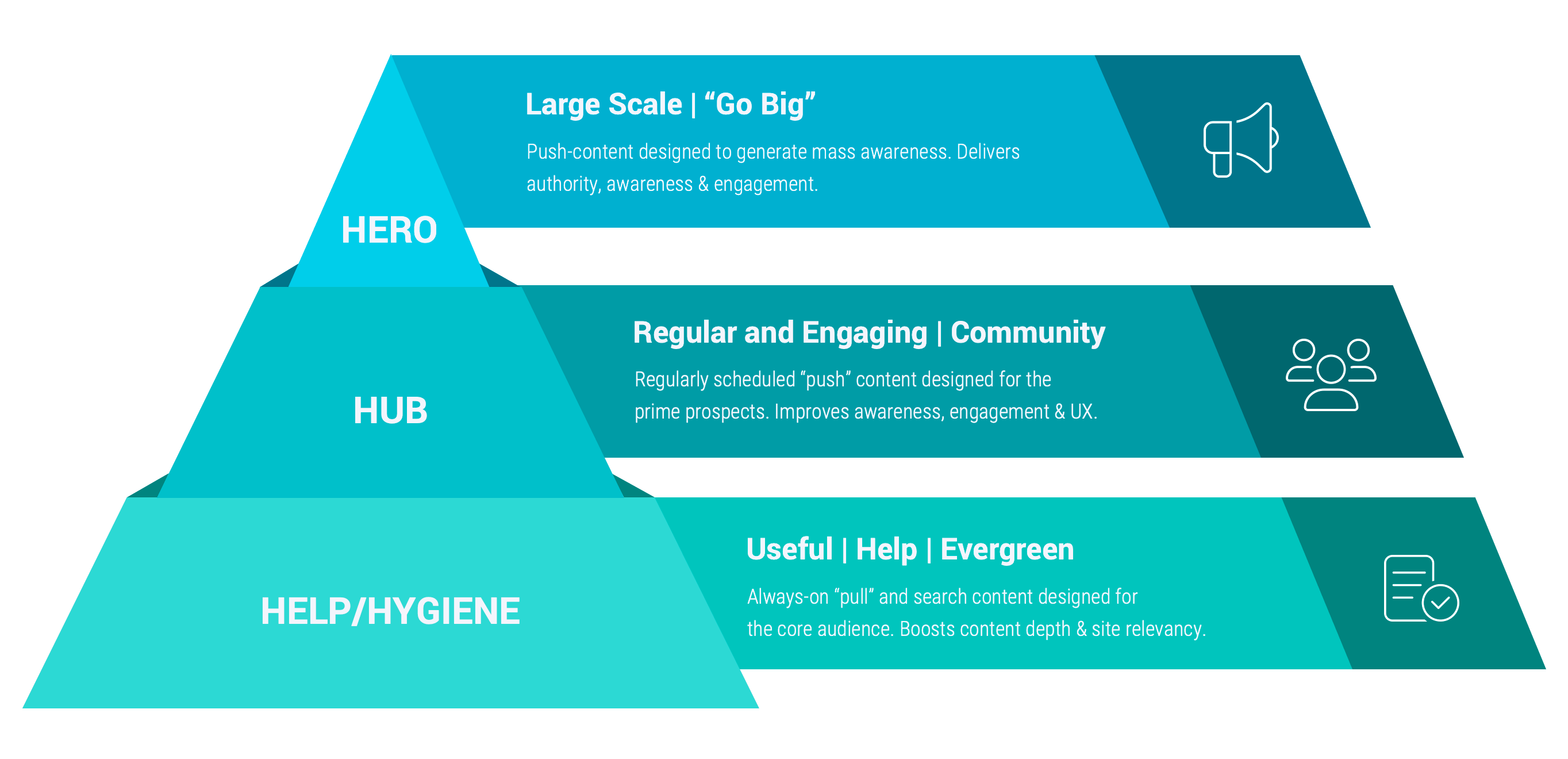 HERO

Large Scale | “Go Big”

Push-content designed to generate mass awareness. Delivers authority, awareness & engagement.

HUB

Regular and Engaging | Community

Regularly scheduled “push” content designed for the prime prospects. Improves awareness, engagement & UX.

HELP/HYGIENE

Useful | Help | Evergreen

Always-on “pull” and search content designed for the core audience. Boosts content depth & site relevancy.